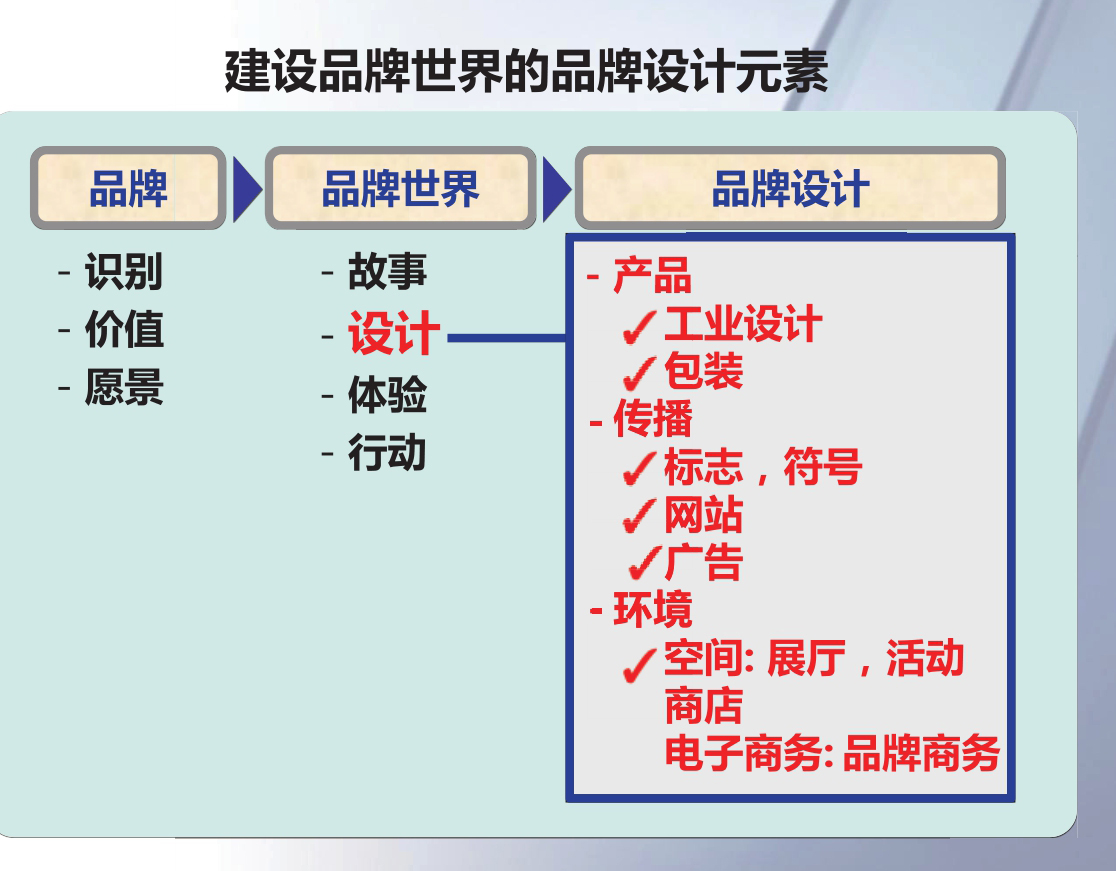 建设品牌世界的品牌设计元素

品牌

- 识别
- 价值
- 愿景

品牌世界

- 故事
- 设计
- 体验
- 行动

品牌设计

- 产品
✓工业设计
✓包装
- 传播
✓标志，符号
✓网站
✓广告
- 环境
✓空间: 展厅，活动
商店
电子商务: 品牌商务